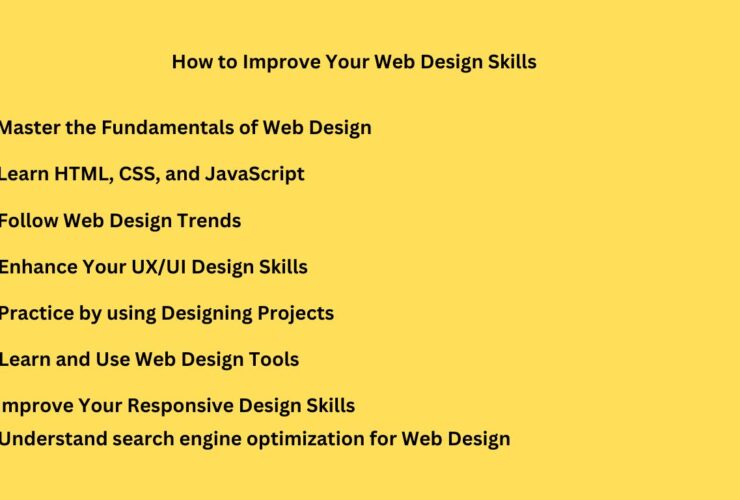 How to Improve Your Web Design Skills

Master the Fundamentals of Web Design

Learn HTML, CSS, and JavaScript

Follow Web Design Trends

Enhance Your UX/UI Design Skills

Practice by using Designing Projects

Learn and Use Web Design Tools

mprove Your Responsive Design Skills

Understand search engine optimization for Web Design